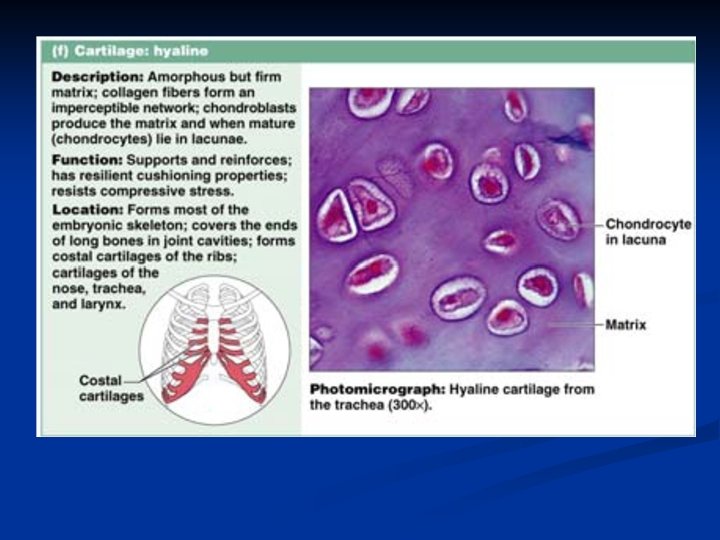 (f) Cartilage: hyaline

Description: Amorphous but firm matrix; collagen fibers form an imperceptible network; chondroblasts produce the matrix and when mature (chondrocytes) lie in lacunae.

Function: Supports and reinforces; has resilient cushioning properties; resists compressive stress.

Location: Forms most of the embryonic skeleton; covers the ends of long bones in joint cavities; forms costal cartilages of the ribs; cartilages of the nose, trachea, and larynx.

Costal cartilages

Chondrocyte in lacuna

Matrix

Photomicrograph: Hyaline cartilage from the trachea (300×).